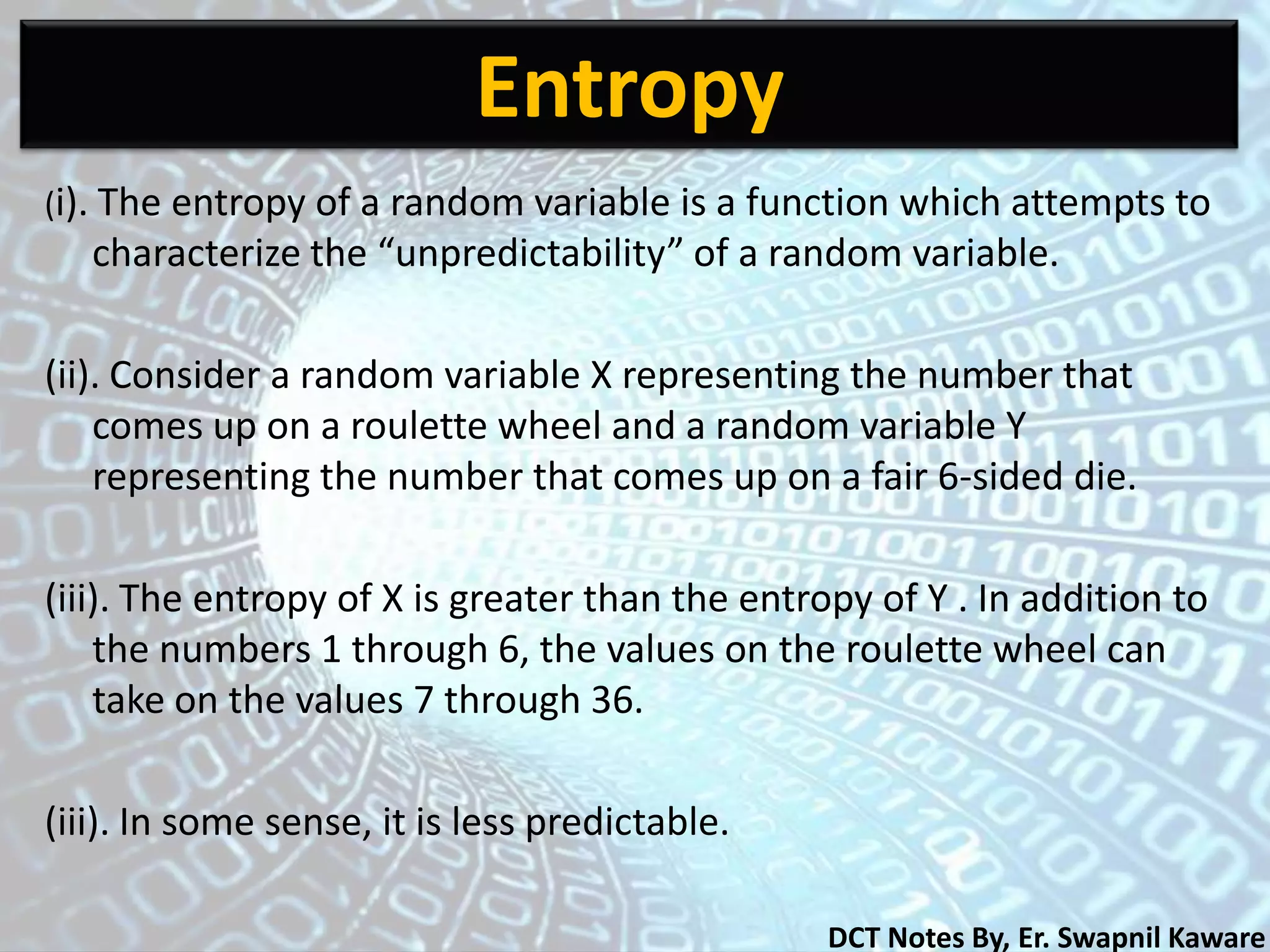 Entropy

(i). The entropy of a random variable is a function which attempts to characterize the “unpredictability” of a random variable.

(ii). Consider a random variable X representing the number that comes up on a roulette wheel and a random variable Y representing the number that comes up on a fair 6-sided die.

(iii). The entropy of X is greater than the entropy of Y . In addition to the numbers 1 through 6, the values on the roulette wheel can take on the values 7 through 36.

(iii). In some sense, it is less predictable.

DCT Notes By, Er. Swapnil Kaware